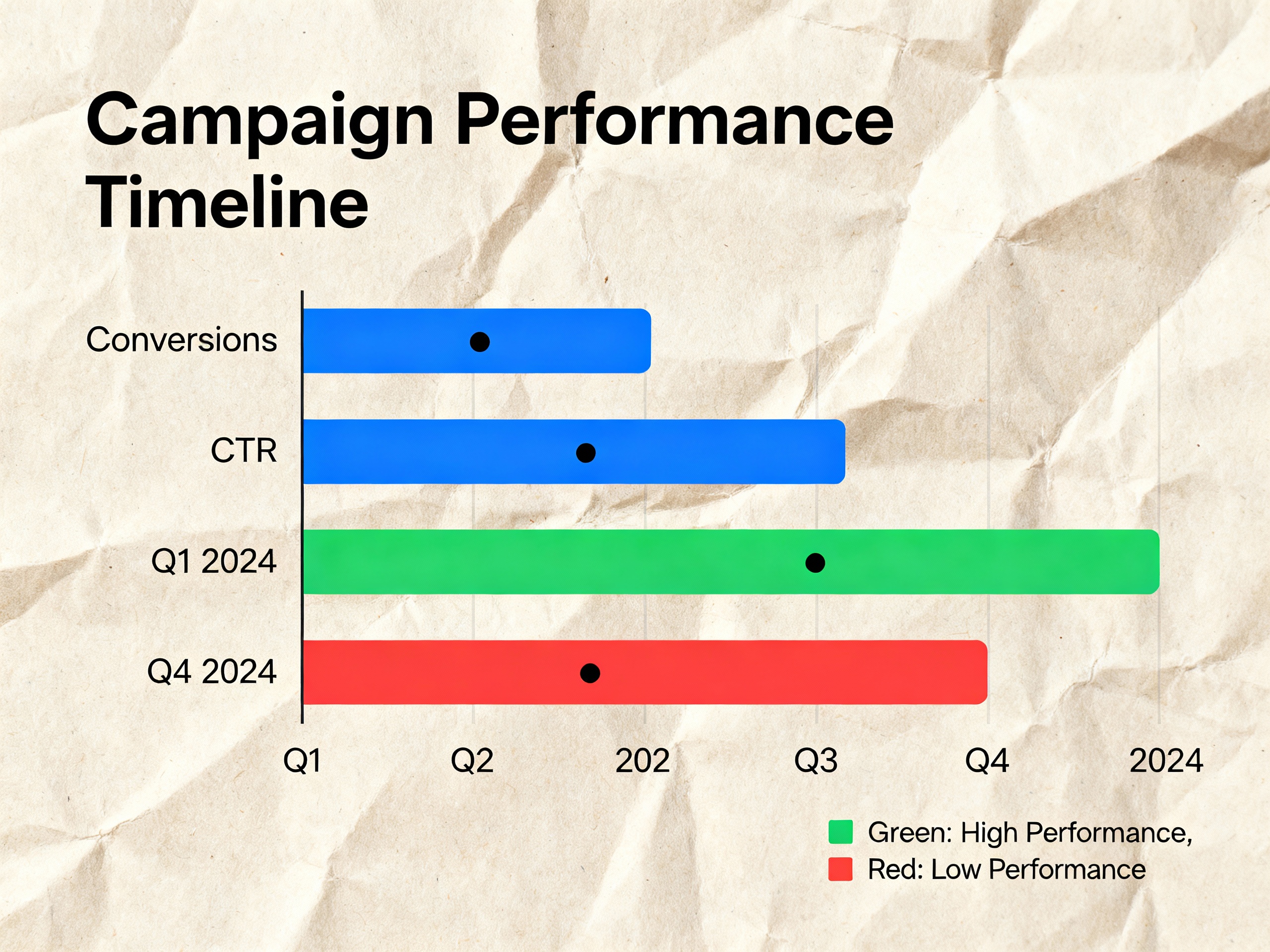 Campaign Performance Timeline

Conversions

CTR

Q1 2024

Q4 2024

Q1 Q2 202 Q3 Q4 2024

Green: High Performance,
Red: Low Performance